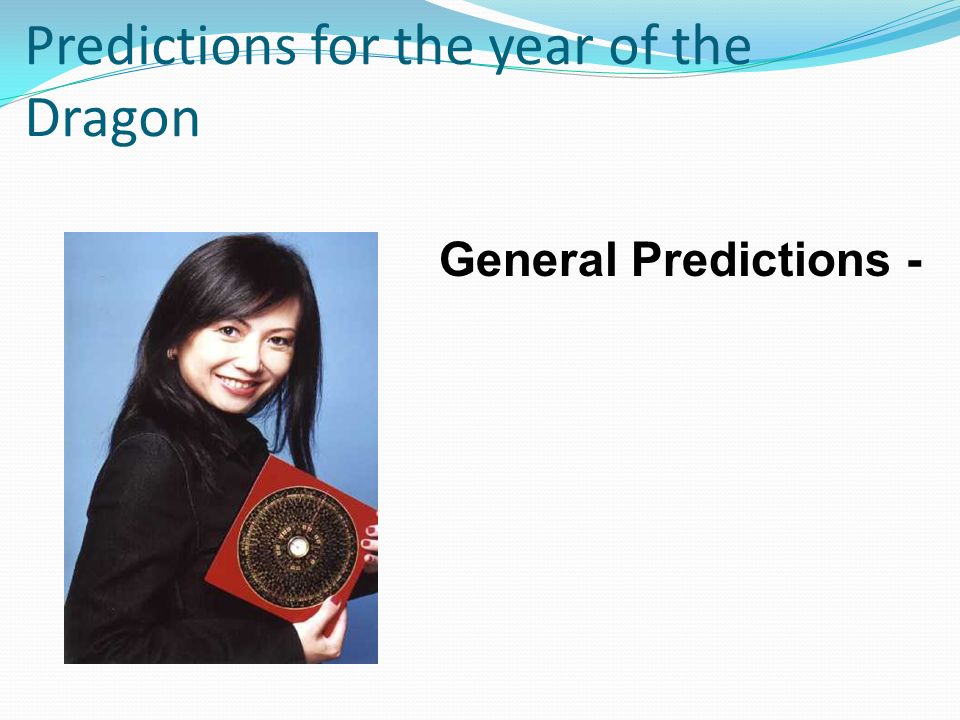 Predictions for the year of the Dragon

General Predictions -